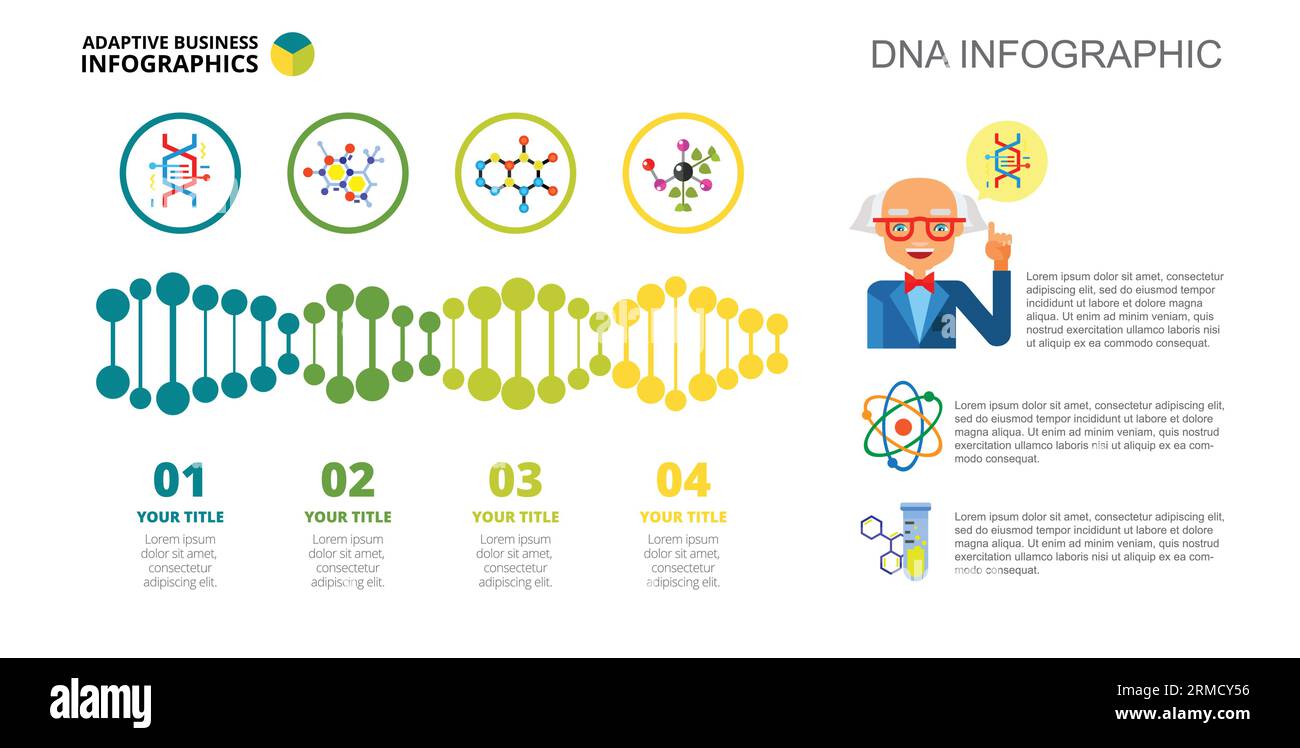 ADAPTIVE BUSINESS INFOGRAPHICS

DNA INFOGRAPHIC

01
YOUR TITLE
Lorem ipsum dolor sit amet, consectetur adipiscing elit.

02
YOUR TITLE
Lorem ipsum dolor sit amet, consectetur adipiscing elit.

03
YOUR TITLE
Lorem ipsum dolor sit amet, consectetur adipiscing elit.

04
YOUR TITLE
Lorem ipsum dolor sit amet, consectetur adipiscing elit.

Lorem ipsum dolor sit amet, consectetur adipiscing elit, sed do eiusmod tempor incididunt ut labore et dolore magna aliqua. Ut enim ad minim veniam, quis nostrud exercitation ullamco laboris nisi ut aliquip ex ea commodo consequat.

Lorem ipsum dolor sit amet, consectetur adipiscing elit, sed do eiusmod tempor incididunt ut labore et dolore magna aliqua. Ut enim ad minim veniam, quis nostrud exercitation ullamco laboris nisi ut aliquip ex ea commodo consequat.

Lorem ipsum dolor sit amet, consectetur adipiscing elit, sed do eiusmod tempor incididunt ut labore et dolore magna aliqua. Ut enim ad minim veniam, quis nostrud exercitation ullamco laboris nisi ut aliquip ex ea commodo consequat.

alamy

Image ID: 2RMCY56
www.alamy.com